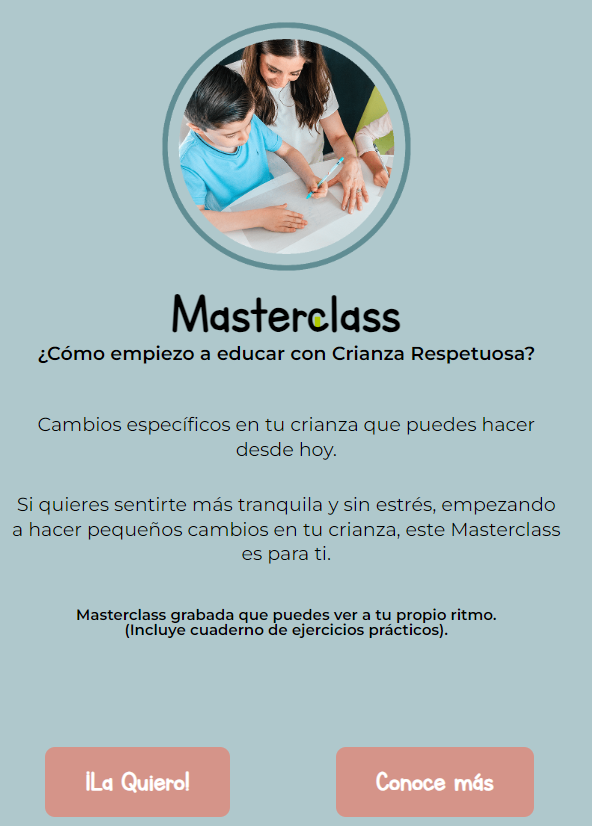 Masterclass
¿Cómo empiezo a educar con Crianza Respetuosa?

Cambios específicos en tu crianza que puedes hacer desde hoy.

Si quieres sentirte más tranquila y sin estrés, empezando a hacer pequeños cambios en tu crianza, este Masterclass es para ti.

Masterclass grabada que puedes ver a tu propio ritmo. (Incluye cuaderno de ejercicios prácticos).

¡La Quiero!

Conoce más